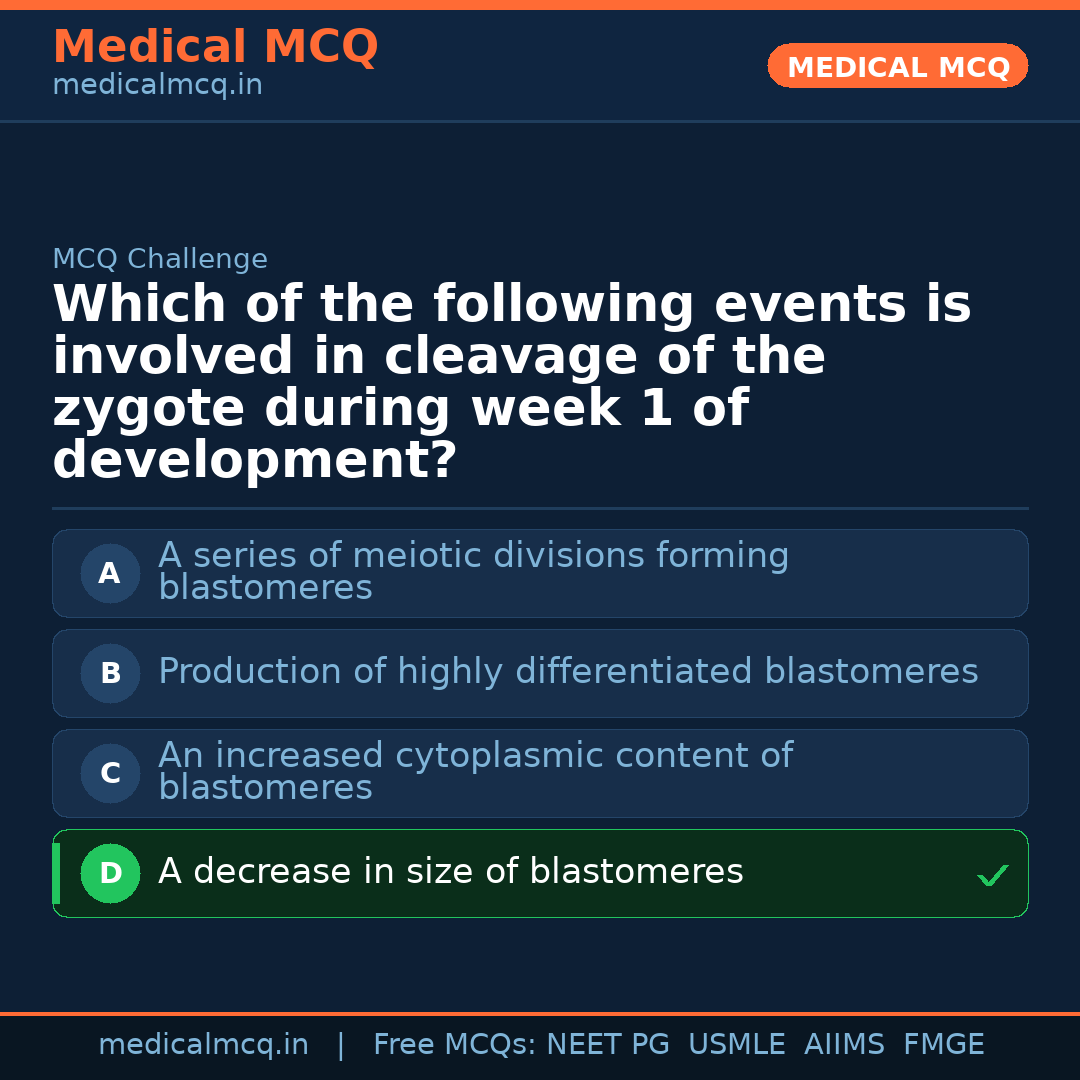 Medical MCQ
medicalmcq.in

MEDICAL MCQ

MCQ Challenge

Which of the following events is involved in cleavage of the zygote during week 1 of development?

A A series of meiotic divisions forming blastomeres

B Production of highly differentiated blastomeres

C An increased cytoplasmic content of blastomeres

D A decrease in size of blastomeres ✓

medicalmcq.in | Free MCQs: NEET PG USMLE AIIMS FMGE